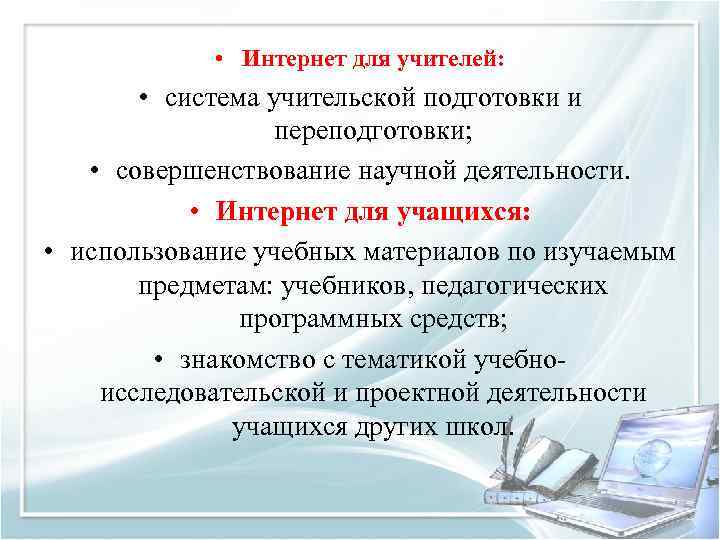 • Интернет для учителей:

• система учительской подготовки и переподготовки;

• совершенствование научной деятельности.

• Интернет для учащихся:

• использование учебных материалов по изучаемым предметам: учебников, педагогических программных средств;

• знакомство с тематикой учебно-исследовательской и проектной деятельности учащихся других школ.